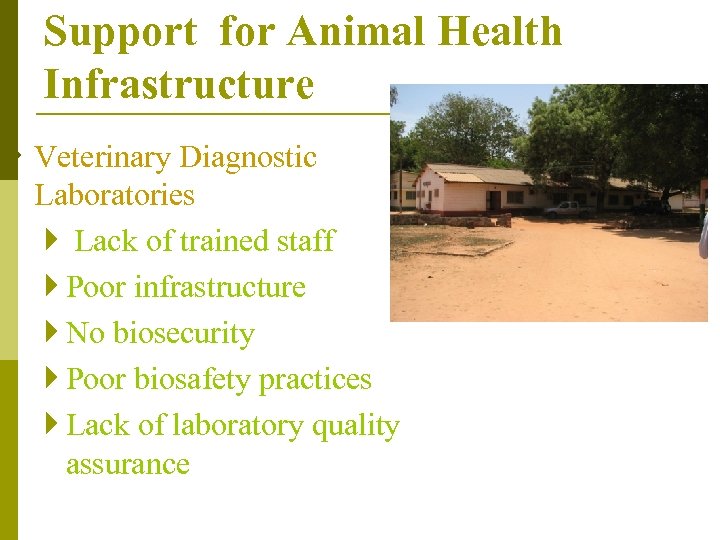 Support for Animal Health Infrastructure

Veterinary Diagnostic Laboratories

Lack of trained staff

Poor infrastructure

No biosecurity

Poor biosafety practices

Lack of laboratory quality assurance